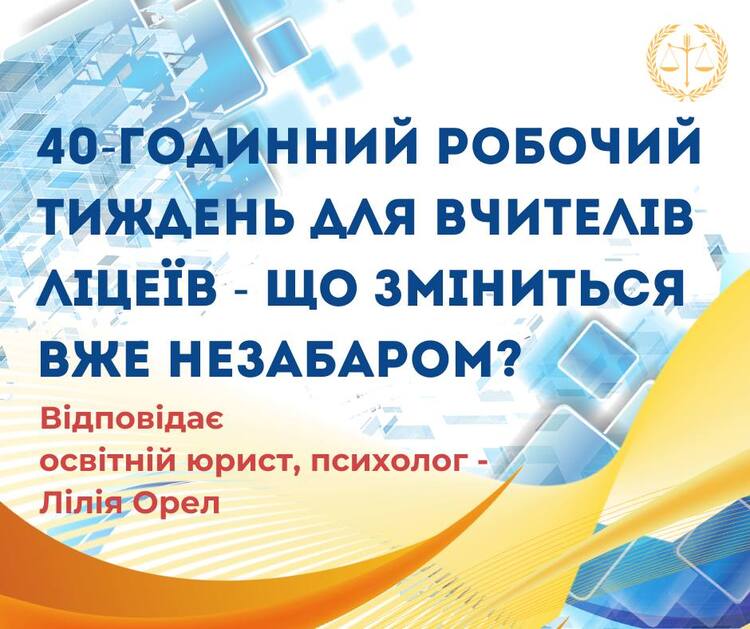 40-ГОДИННИЙ РОБОЧИЙ ТИЖДЕНЬ ДЛЯ ВЧИТЕЛІВ ЛІЦЕЇВ - ЩО ЗМІНИТЬСЯ ВЖЕ НЕЗАБАРОМ?

Відповідає освітній юрист, психолог - Лілія Орел